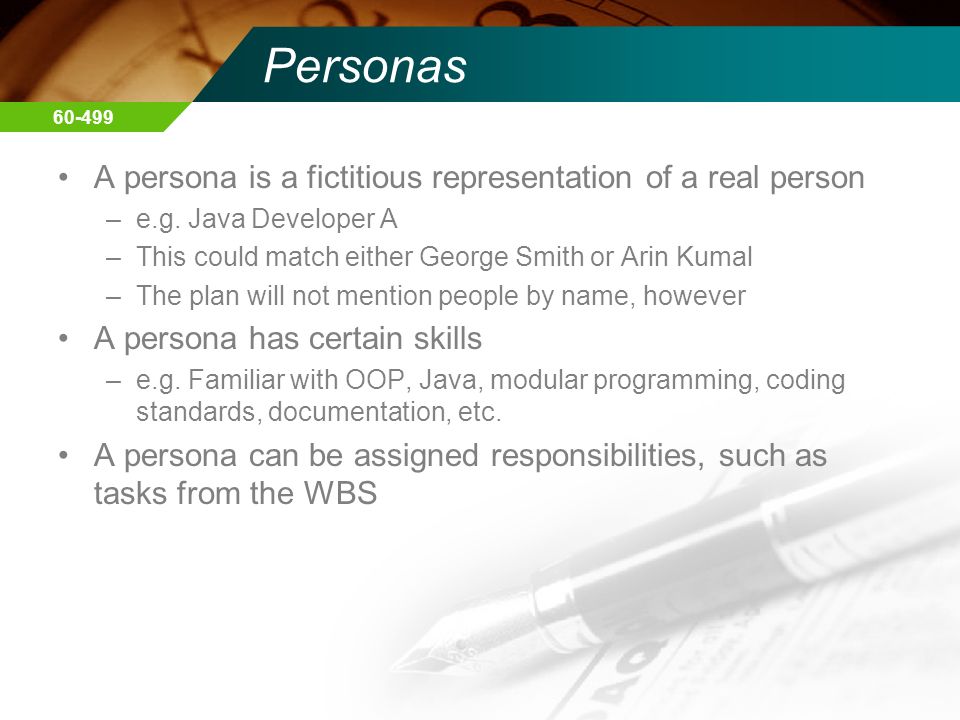 Personas

60-499

• A persona is a fictitious representation of a real person
– e.g. Java Developer A
– This could match either George Smith or Arin Kumal
– The plan will not mention people by name, however
• A persona has certain skills
– e.g. Familiar with OOP, Java, modular programming, coding standards, documentation, etc.
• A persona can be assigned responsibilities, such as tasks from the WBS